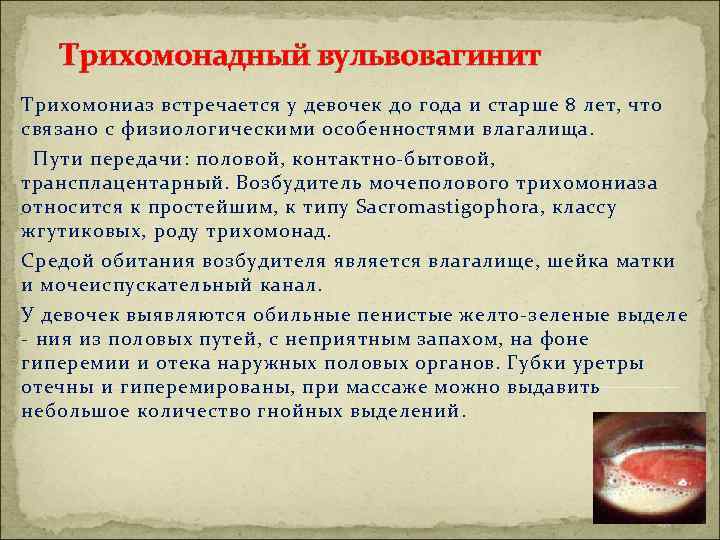 Трихомонадный вульвовагинит

Трихомониаз встречается у девочек до года и старше 8 лет, что связано с физиологическими особенностями влагалища.

Пути передачи: половой, контактно-бытовой, трансплацентарный. Возбудитель мочеполового трихомониаза относится к простейшим, к типу Sacromastigophora, классу жгутиковых, роду трихомонад.

Средой обитания возбудителя является влагалище, шейка матки и мочеиспускательный канал.

У девочек выявляются обильные пенистые желто-зеленые выделе - ния из половых путей, с неприятным запахом, на фоне гиперемии и отека наружных половых органов. Губки уретры отечны и гиперемированы, при массаже можно выдавить небольшое количество гнойных выделений.